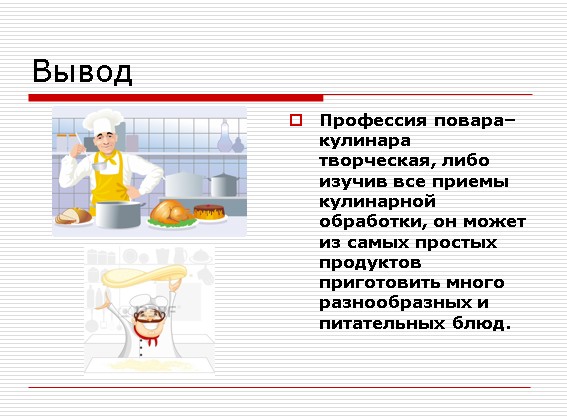 Вывод

Профессия повара–кулинара творческая, либо изучив все приемы кулинарной обработки, он может из самых простых продуктов приготовить много разнообразных и питательных блюд.